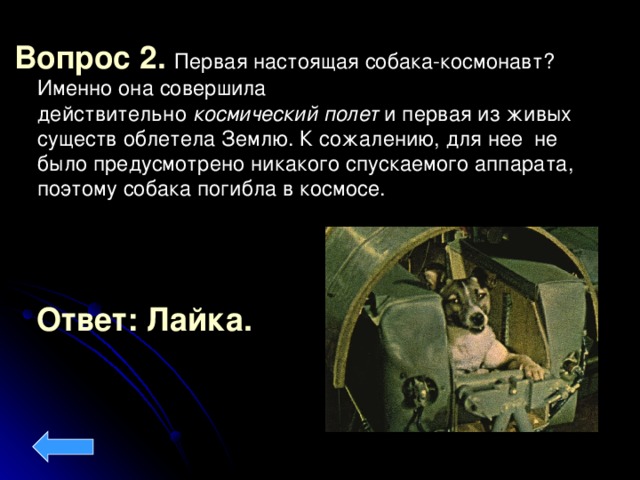 Вопрос 2. Первая настоящая собака-космонавт? Именно она совершила действительно космический полет и первая из живых существ облетела Землю. К сожалению, для нее не было предусмотрено никакого спускаемого аппарата, поэтому собака погибла в космосе.

Ответ: Лайка.